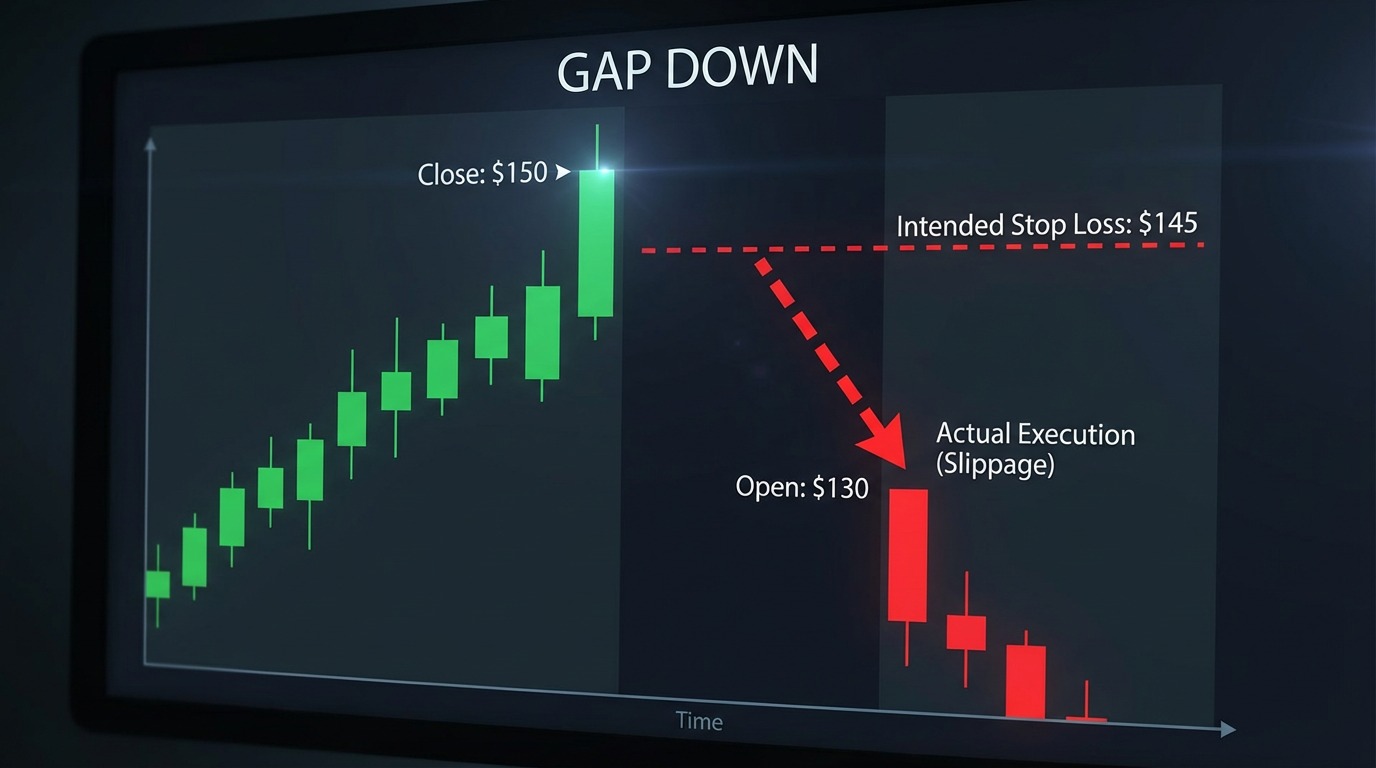 GAP DOWN

Close: $150

Intended Stop Loss: $145

Actual Execution (Slippage)

Open: $130

Time